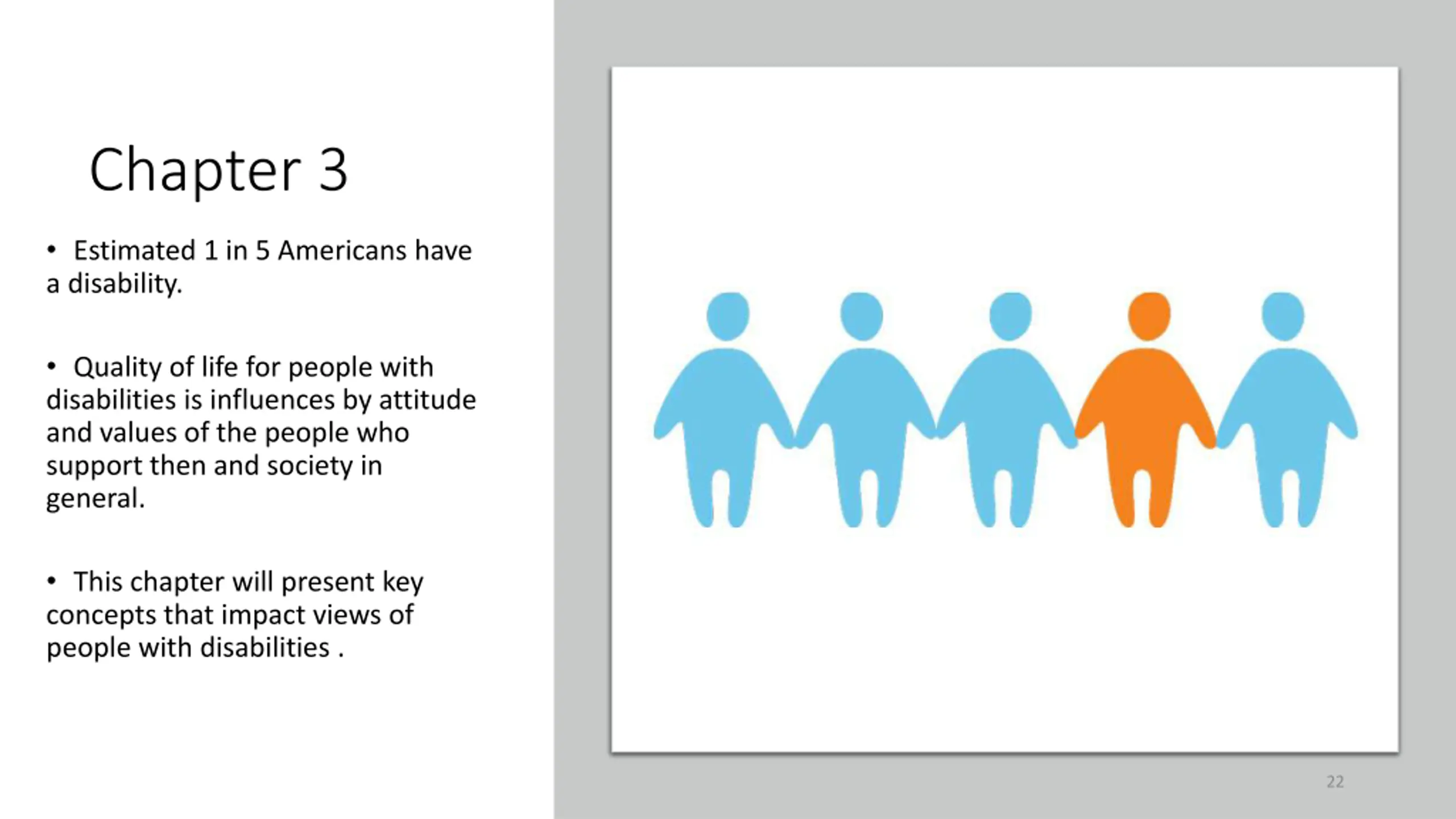 Chapter 3

• Estimated 1 in 5 Americans have a disability.

• Quality of life for people with disabilities is influences by attitude and values of the people who support then and society in general.

• This chapter will present key concepts that impact views of people with disabilities .

22